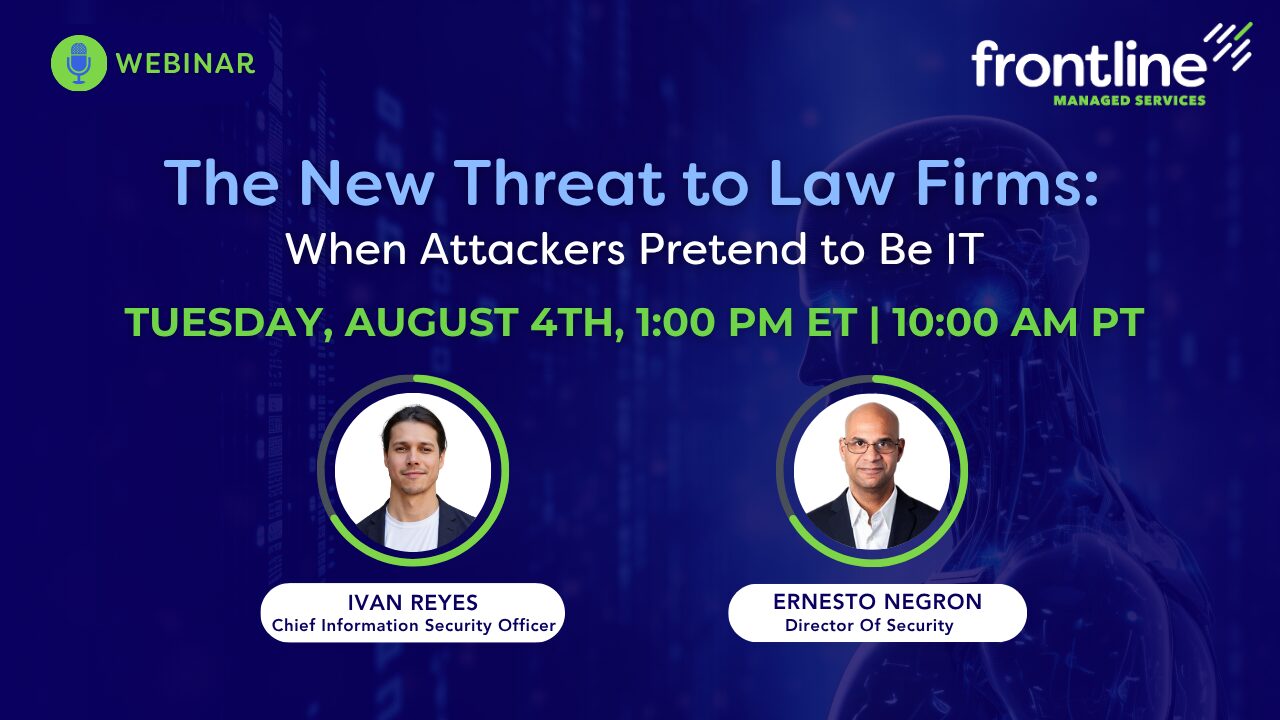 WEBINAR

frontline
MANAGED SERVICES

The New Threat to Law Firms:
When Attackers Pretend to Be IT

TUESDAY, AUGUST 4TH, 1:00 PM ET | 10:00 AM PT

IVAN REYES
Chief Information Security Officer

ERNESTO NEGRON
Director Of Security